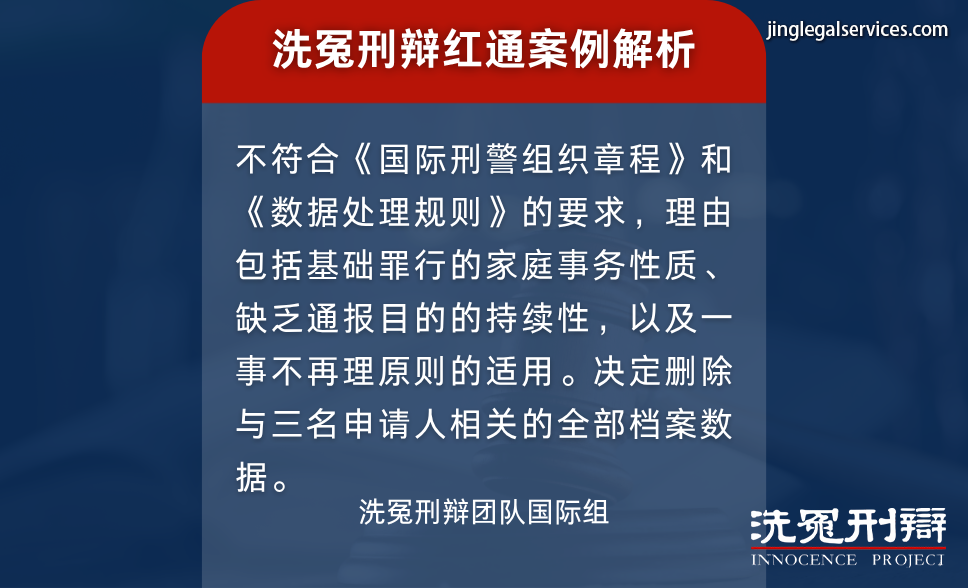 洗冤刑辩红通案例解析

jinglegalservices.com

不符合《国际刑警组织章程》和《数据处理规则》的要求，理由包括基础罪行的家庭事务性质、缺乏通报目的的持续性，以及一事不再理原则的适用。决定删除与三名申请人相关的全部档案数据。

洗冤刑辩团队国际组

洗冤刑辩
INNOCENCE PROJECT